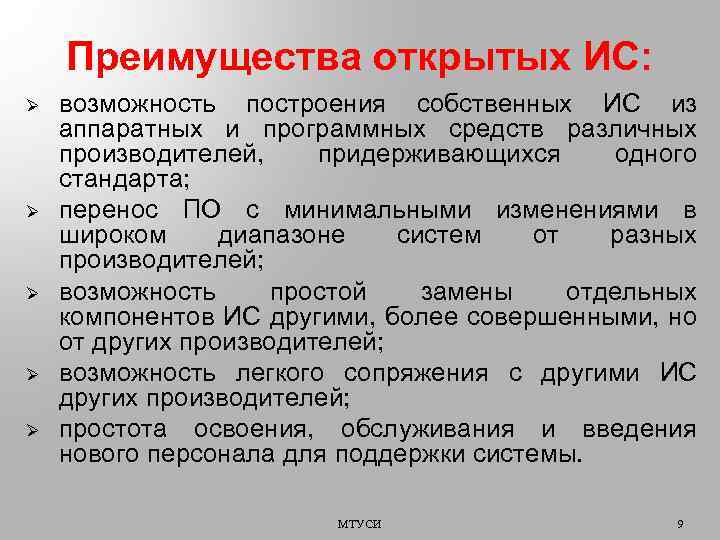 Преимущества открытых ИС:

➢ возможность построения собственных ИС из аппаратных и программных средств различных производителей, придерживающихся одного стандарта;
➢ перенос ПО с минимальными изменениями в широком диапазоне систем от разных производителей;
➢ возможность простой замены отдельных компонентов ИС другими, более совершенными, но от других производителей;
➢ возможность легкого сопряжения с другими ИС других производителей;
➢ простота освоения, обслуживания и введения нового персонала для поддержки системы.

МТУСИ

9